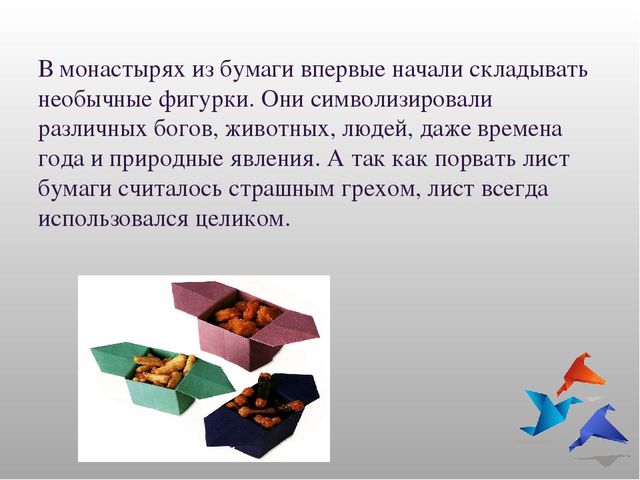 В монастырях из бумаги впервые начали складывать необычные фигурки. Они символизировали различных богов, животных, людей, даже времена года и природные явления. А так как порвать лист бумаги считалось страшным грехом, лист всегда использовался целиком.